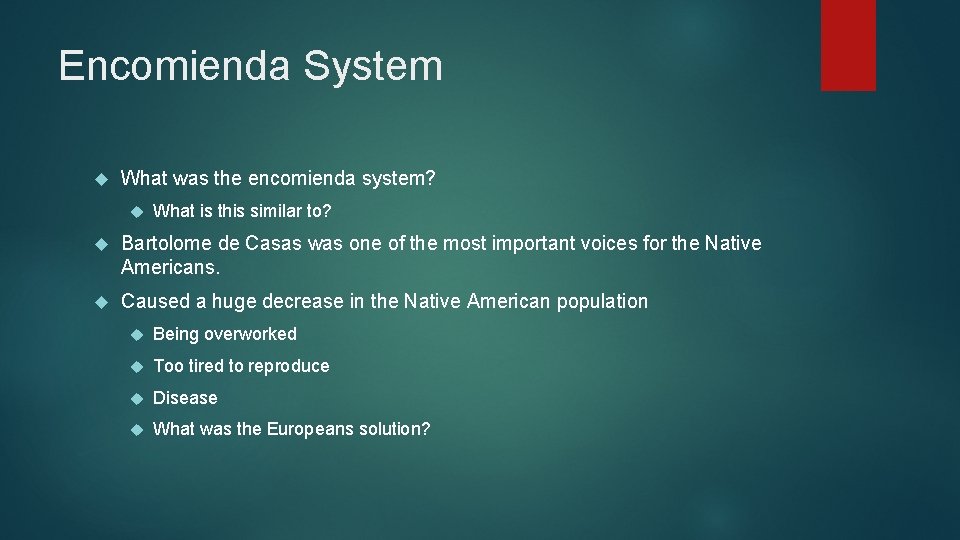 Encomienda System

What was the encomienda system?

What is this similar to?

Bartolome de Casas was one of the most important voices for the Native Americans.

Caused a huge decrease in the Native American population

Being overworked

Too tired to reproduce

Disease

What was the Europeans solution?